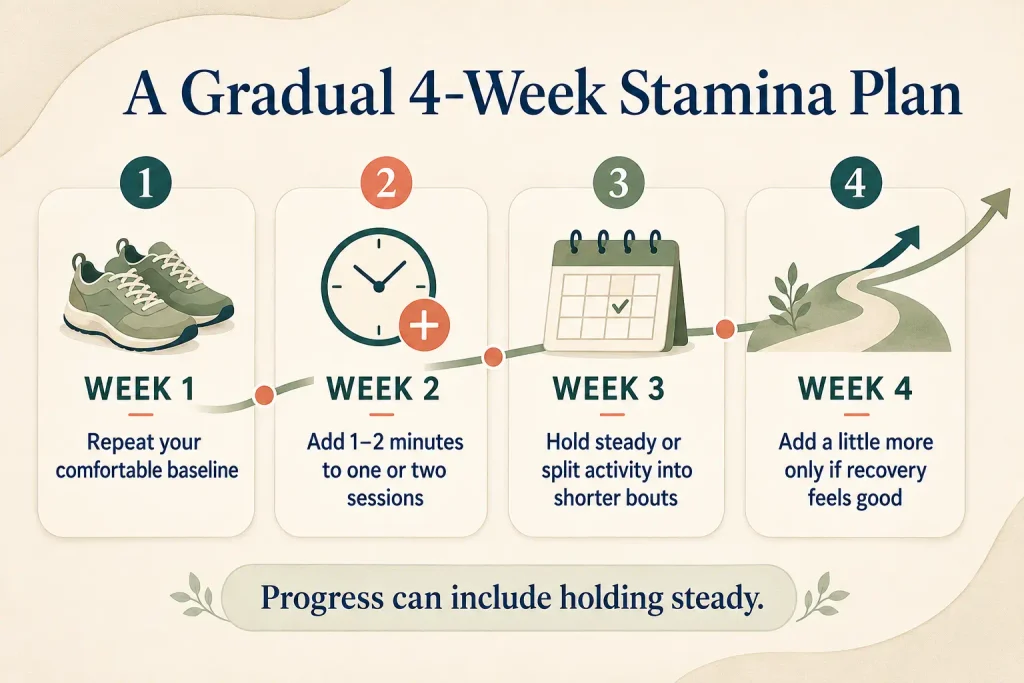 A Gradual 4-Week Stamina Plan

1

WEEK 1

Repeat your comfortable baseline

2

WEEK 2

Add 1–2 minutes to one or two sessions

3

WEEK 3

Hold steady or split activity into shorter bouts

4

WEEK 4

Add a little more only if recovery feels good

Progress can include holding steady.